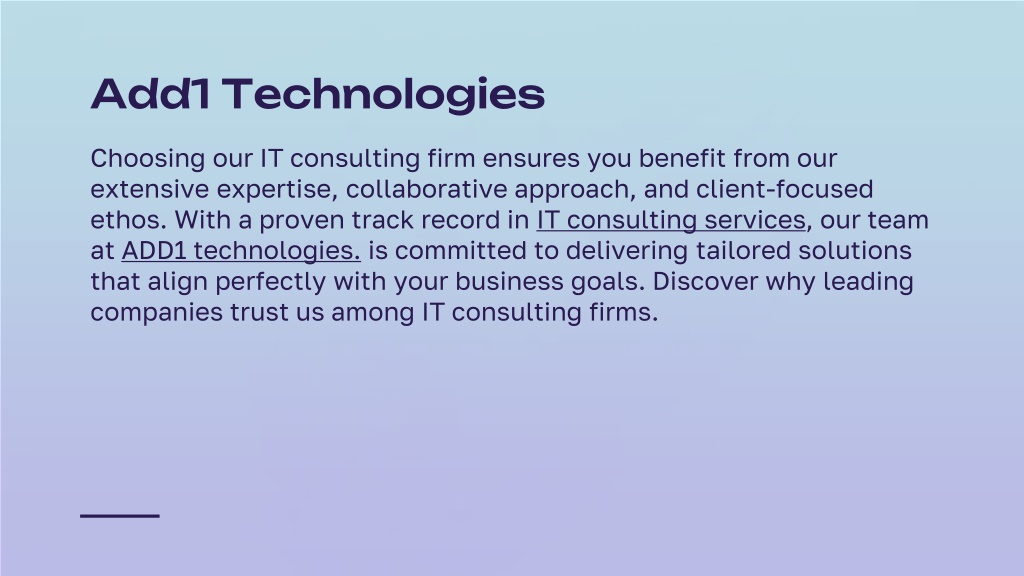 Add1 Technologies

Choosing our IT consulting firm ensures you benefit from our extensive expertise, collaborative approach, and client-focused ethos. With a proven track record in IT consulting services, our team at ADD1 technologies. is committed to delivering tailored solutions that align perfectly with your business goals. Discover why leading companies trust us among IT consulting firms.